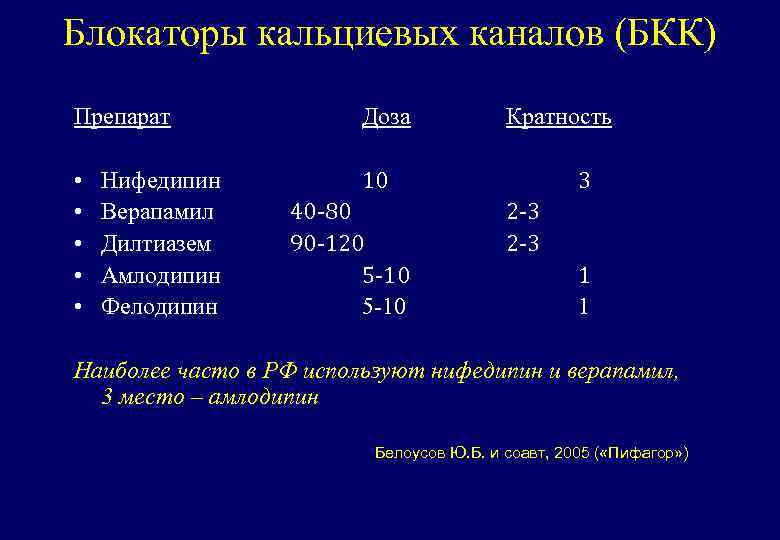 Блокаторы кальциевых каналов (БКК)

| Препарат | Доза | Кратность |
|---|---|---|
| • Нифедипин | 10 | 3 |
| • Верапамил | 40-80 | 2-3 |
| • Дилтиазем | 90-120 | 2-3 |
| • Амлодипин | 5-10 | 1 |
| • Фелодипин | 5-10 | 1 |

Наиболее часто в РФ используют нифедипин и верапамил, 3 место – амлодипин

Белоусов Ю.Б. и соавт, 2005 («Пифагор»)